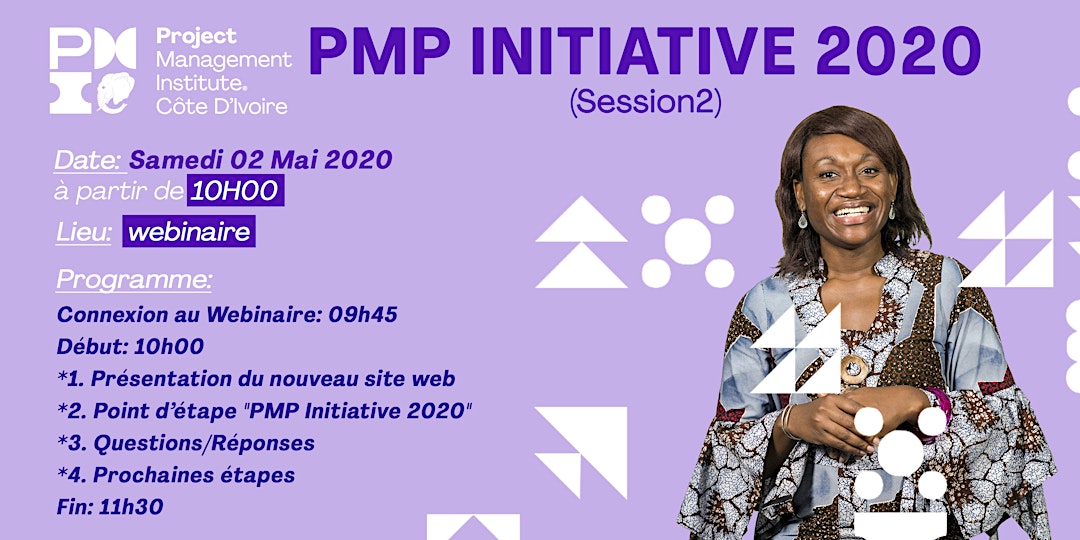 Project Management Institute. Côte D'Ivoire

PMP INITIATIVE 2020
(Session2)

Date: Samedi 02 Mai 2020
à partir de 10H00

Lieu: webinaire

Programme:
Connexion au Webinaire: 09h45
Début: 10h00
*1. Présentation du nouveau site web
*2. Point d'étape "PMP Initiative 2020"
*3. Questions/Réponses
*4. Prochaines étapes
Fin: 11h30